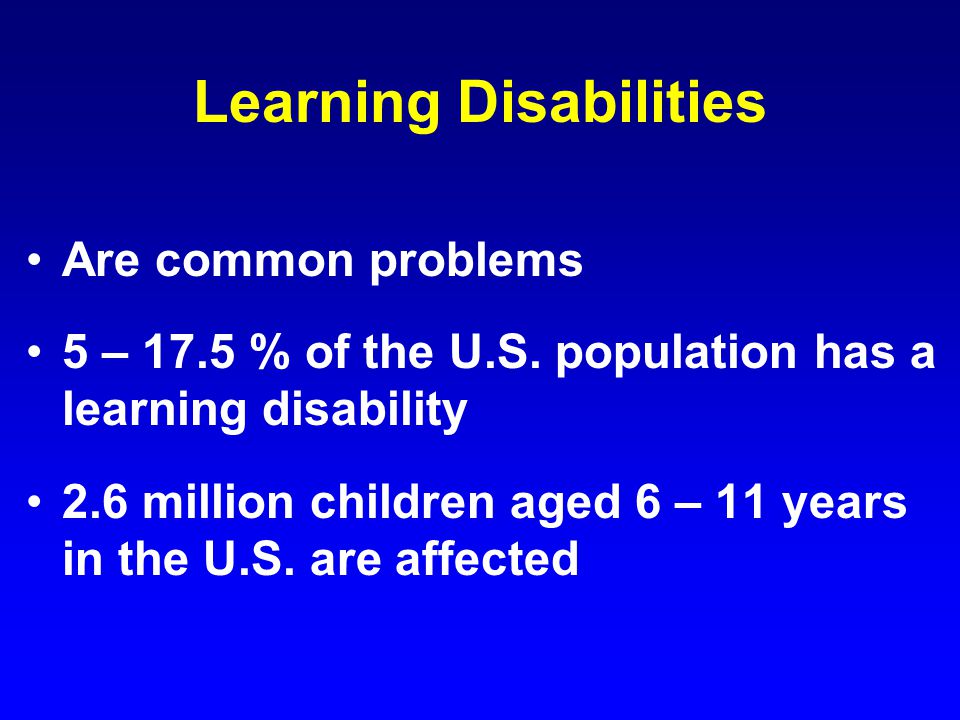 Learning Disabilities

• Are common problems

• 5 – 17.5 % of the U.S. population has a learning disability

• 2.6 million children aged 6 – 11 years in the U.S. are affected